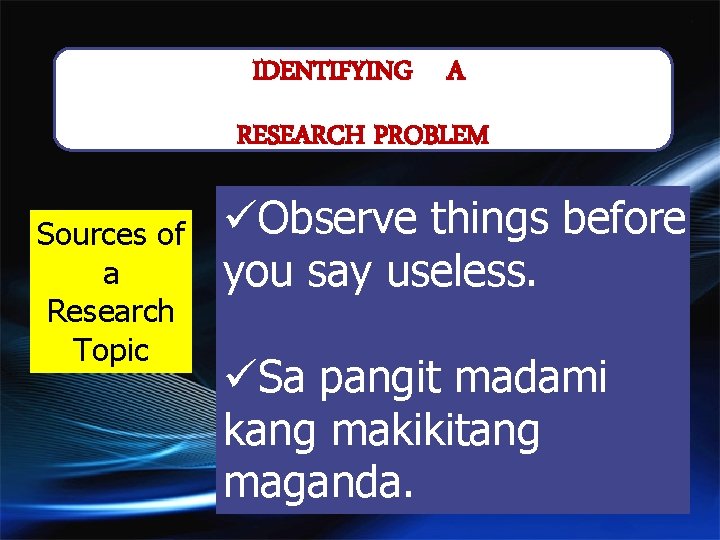 IDENTIFYING A

RESEARCH PROBLEM

Sources of a Research Topic

✓Observe things before you say useless.

✓Sa pangit madami kang makikitang maganda.